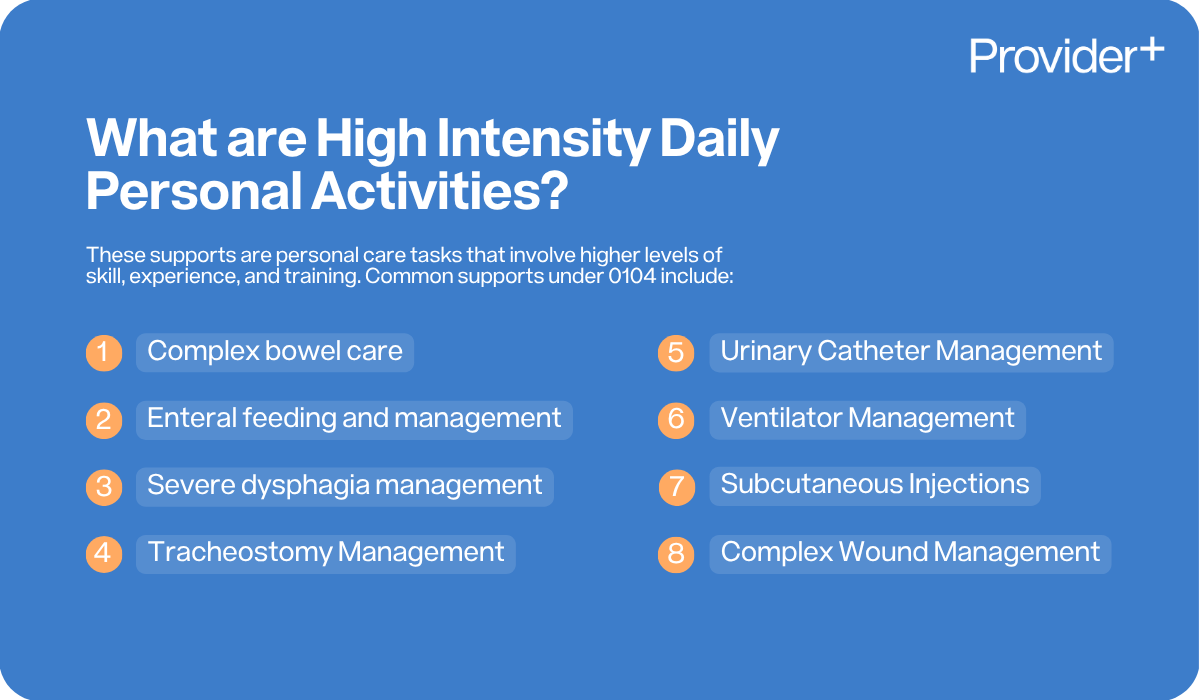 Provider+

What are High Intensity Daily Personal Activities?

These supports are personal care tasks that involve higher levels of skill, experience, and training. Common supports under 0104 include:

1 Complex bowel care

2 Enteral feeding and management

3 Severe dysphagia management

4 Tracheostomy Management

5 Urinary Catheter Management

6 Ventilator Management

7 Subcutaneous Injections

8 Complex Wound Management